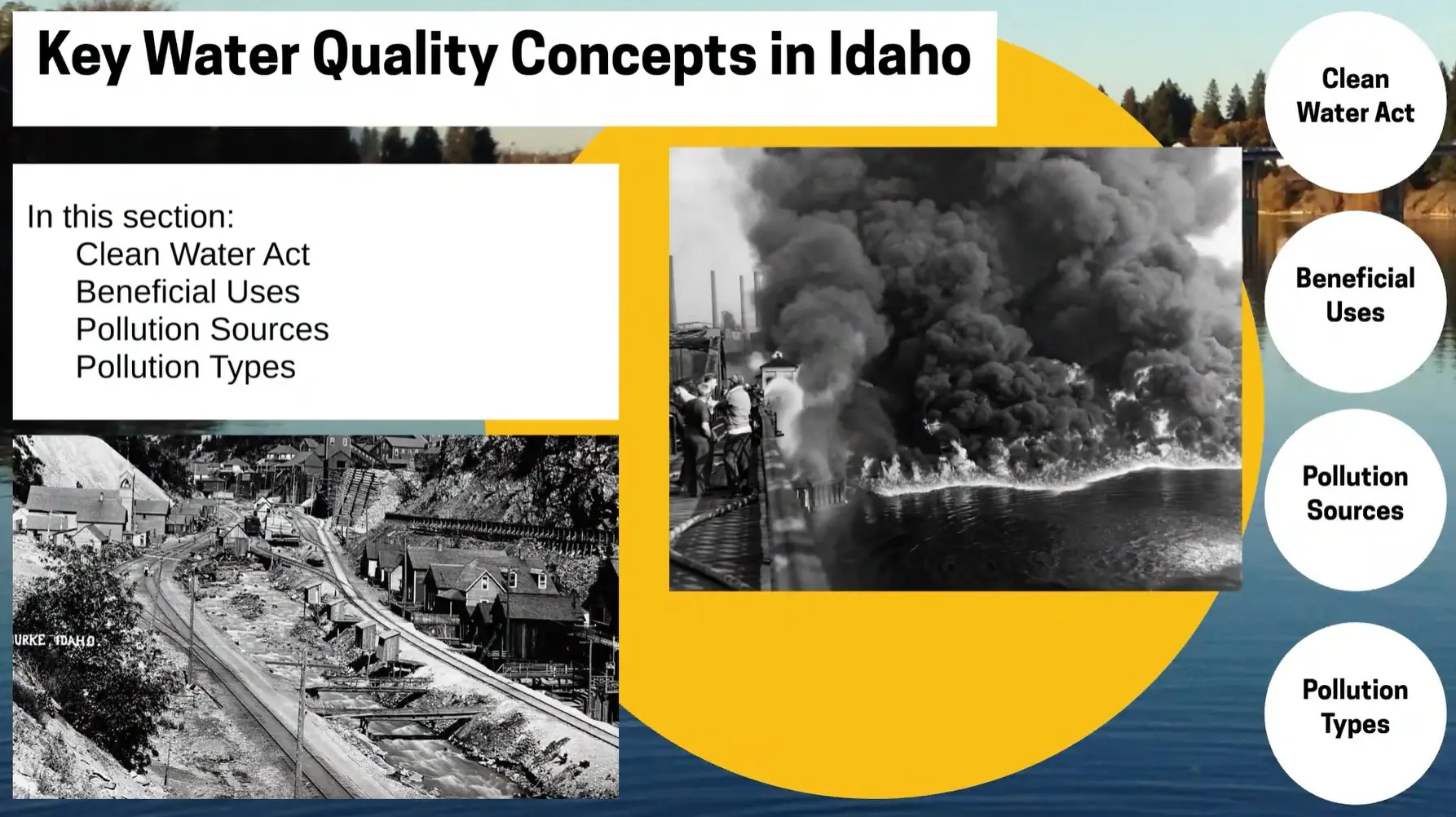 Key Water Quality Concepts in Idaho

In this section:
Clean Water Act
Beneficial Uses
Pollution Sources
Pollution Types

URKE, IDAHO.

Clean Water Act

Beneficial Uses

Pollution Sources

Pollution Types